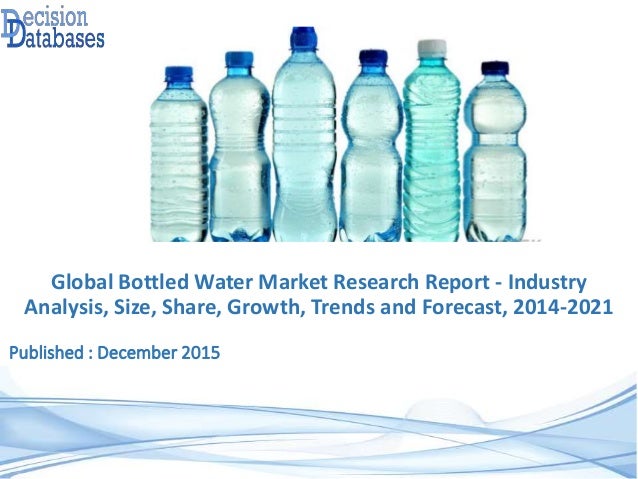 Decision Databases

Global Bottled Water Market Research Report - Industry Analysis, Size, Share, Growth, Trends and Forecast, 2014-2021

Published : December 2015